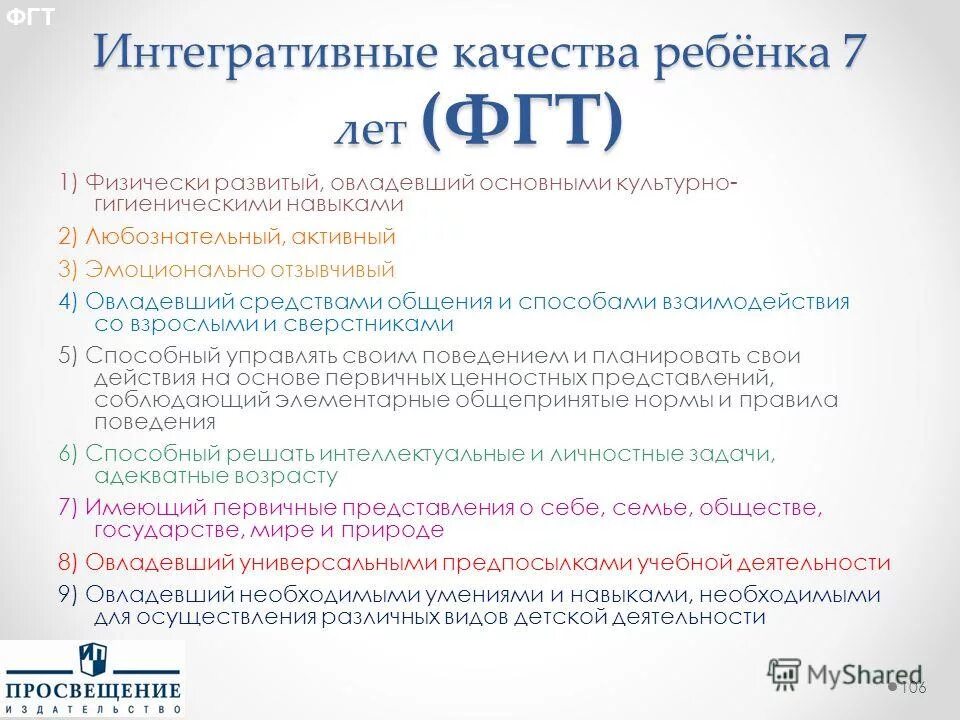 ФГТ

Интегративные качества ребёнка 7 лет (ФГТ)

1) Физически развитый, овладевший основными культурно-гигиеническими навыками

2) Любознательный, активный

3) Эмоционально отзывчивый

4) Овладевший средствами общения и способами взаимодействия со взрослыми и сверстниками

5) Способный управлять своим поведением и планировать свои действия на основе первичных ценностных представлений, соблюдающий элементарные общепринятые нормы и правила поведения

6) Способный решать интеллектуальные и личностные задачи, адекватные возрасту

7) Имеющий первичные представления о себе, семье, обществе, государстве, мире и природе

8) Овладевший универсальными предпосылками учебной деятельности

9) Овладевший необходимыми умениями и навыками, необходимыми для осуществления различных видов детской деятельности

ПРОСВЕЩЕНИЕ
ИЗДАТЕЛЬСТВО

MyShared

106